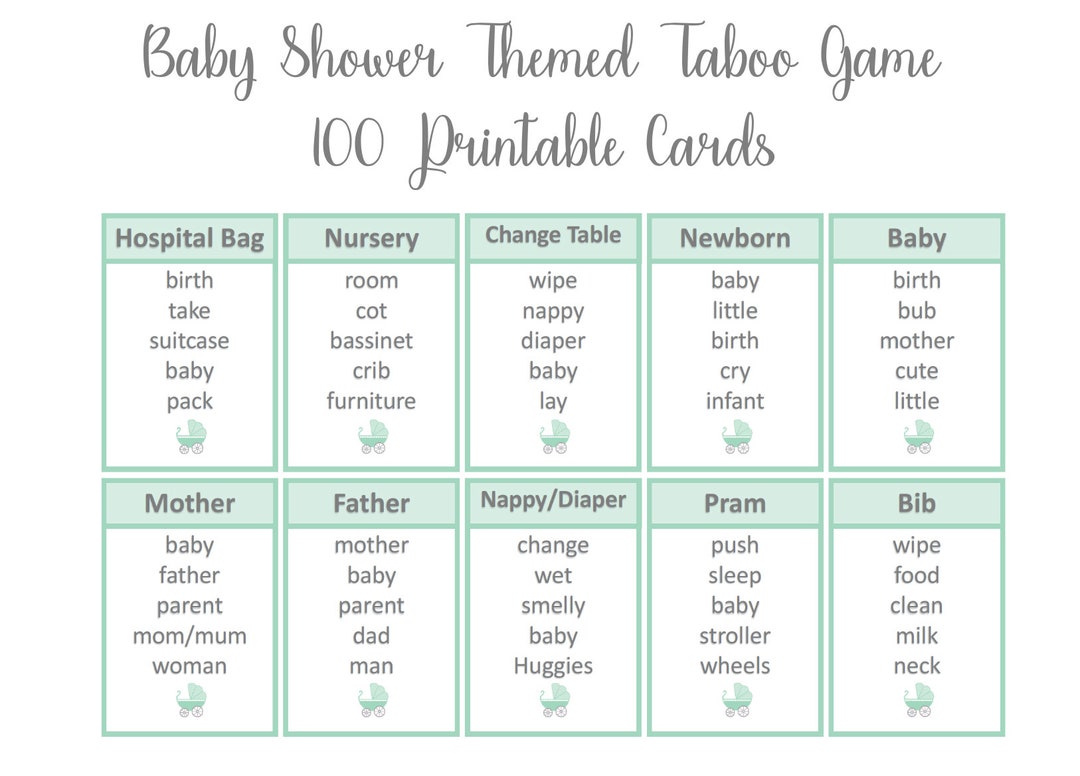 Baby Shower Themed Taboo Game
100 Printable Cards

Hospital Bag
birth
take
suitcase
baby
pack

Nursery
room
cot
bassinet
crib
furniture

Change Table
wipe
nappy
diaper
baby
lay

Newborn
baby
little
birth
cry
infant

Baby
birth
bub
mother
cute
little

Mother
baby
father
parent
mom/mum
woman

Father
mother
baby
parent
dad
man

Nappy/Diaper
change
wet
smelly
baby
Huggies

Pram
push
sleep
baby
stroller
wheels

Bib
wipe
food
clean
milk
neck